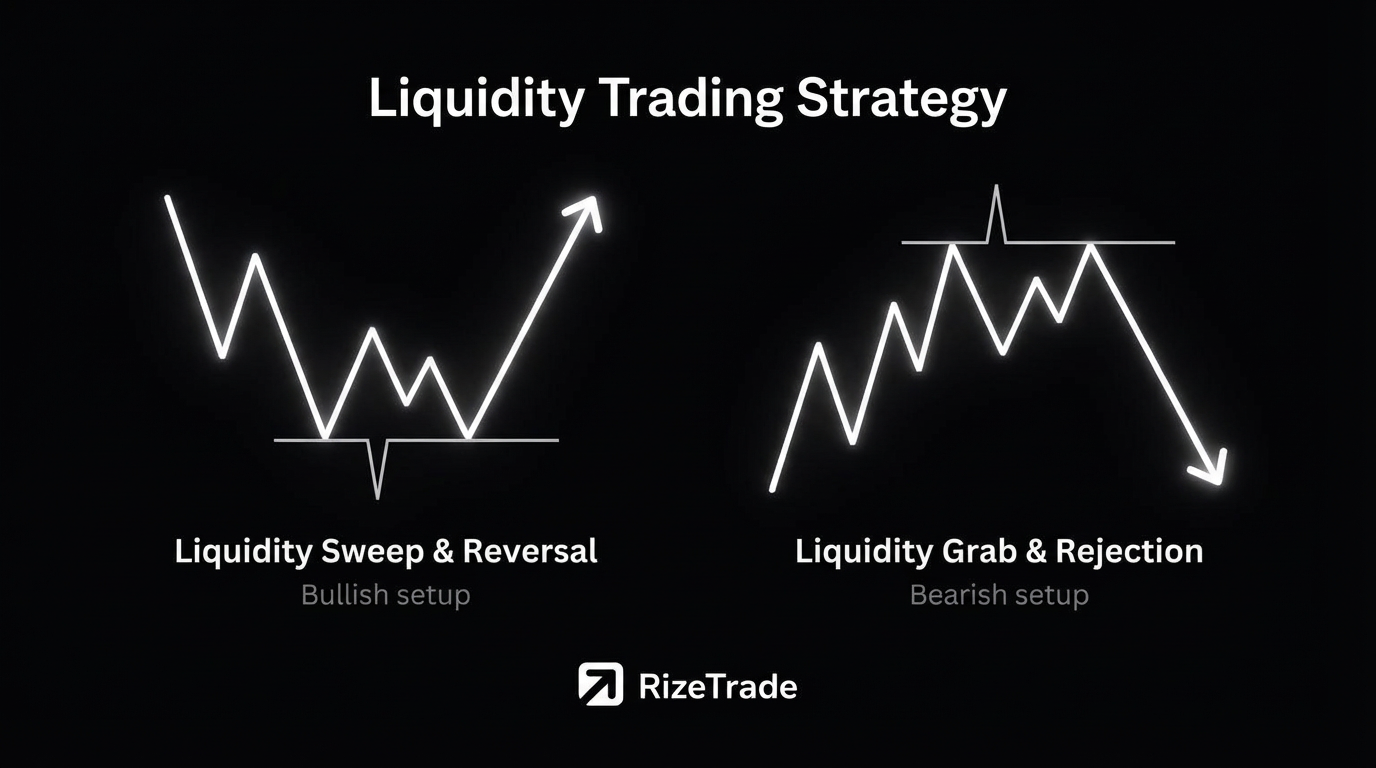 Liquidity Trading Strategy

Liquidity Sweep & Reversal
Bullish setup

Liquidity Grab & Rejection
Bearish setup

RizeTrade